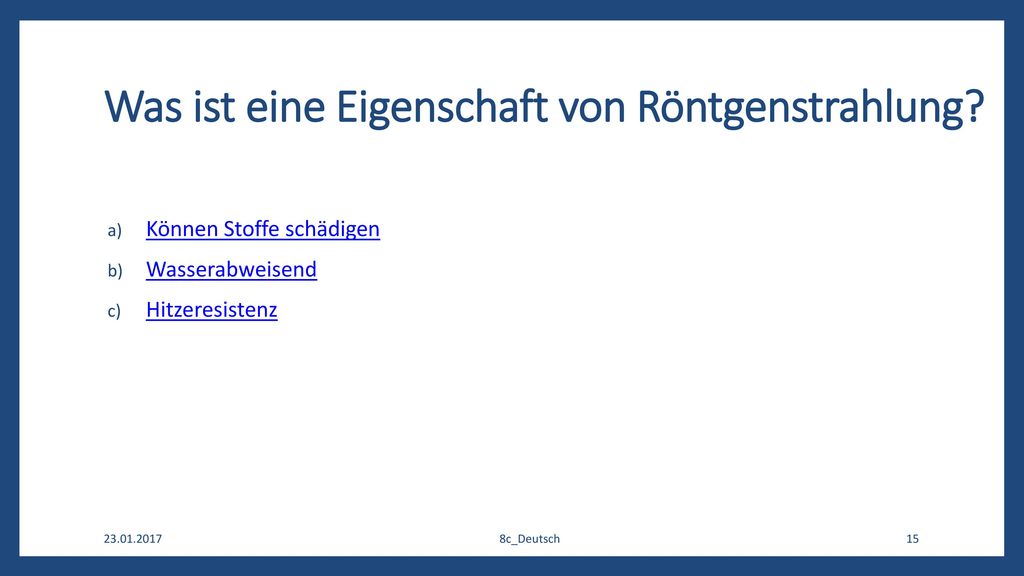 Was ist eine Eigenschaft von Röntgenstrahlung?

a) Können Stoffe schädigen
b) Wasserabweisend
c) Hitzeresistenz

23.01.2017
8c_Deutsch
15